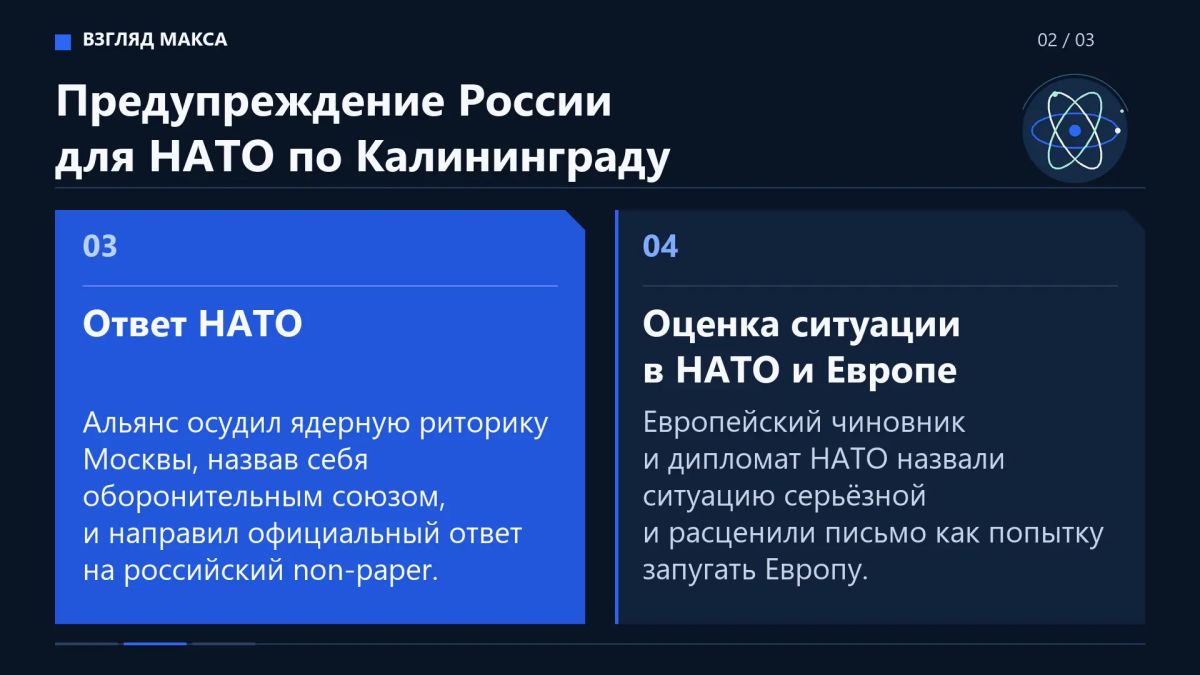 ВЗГЛЯД МАКСА

02 / 03

Предупреждение России для НАТО по Калининграду

03

Ответ НАТО

Альянс осудил ядерную риторику Москвы, назвав себя оборонительным союзом, и направил официальный ответ на российский non-paper.

04

Оценка ситуации в НАТО и Европе

Европейский чиновник и дипломат НАТО назвали ситуацию серьёзной и расценили письмо как попытку запугать Европу.